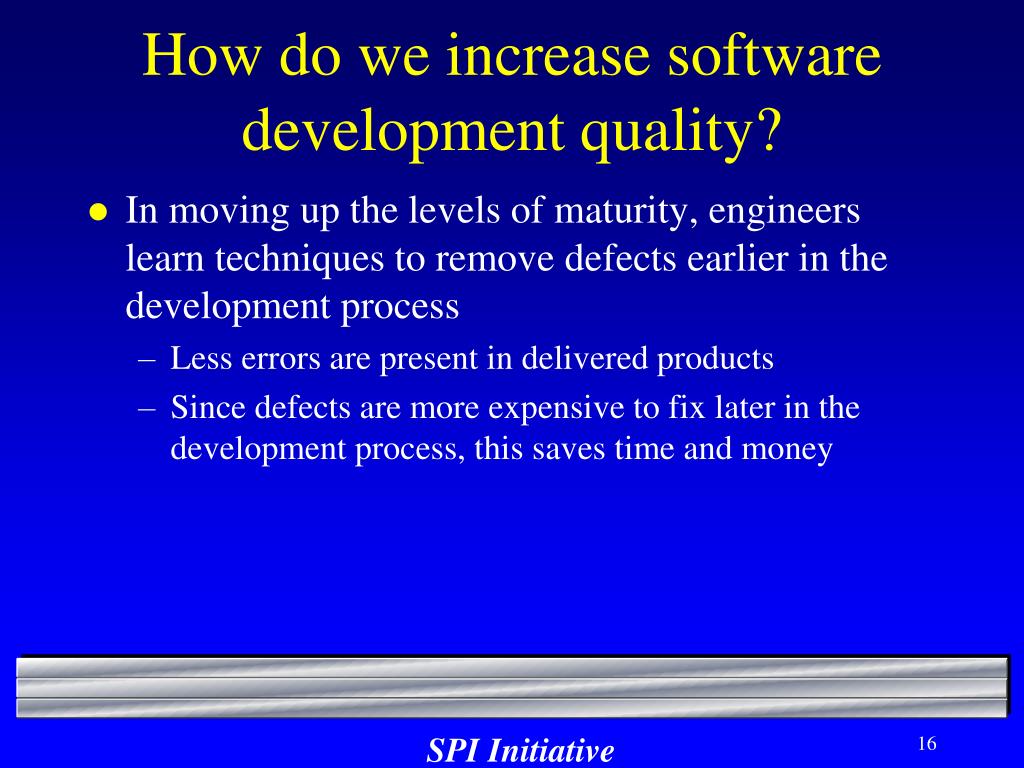 How do we increase software development quality?

- In moving up the levels of maturity, engineers learn techniques to remove defects earlier in the development process
  – Less errors are present in delivered products
  – Since defects are more expensive to fix later in the development process, this saves time and money

SPI Initiative

16